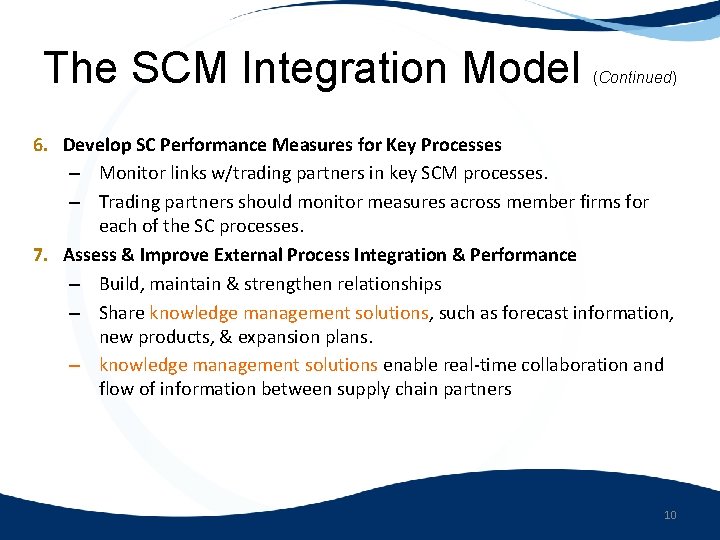 The SCM Integration Model (Continued)

6. Develop SC Performance Measures for Key Processes

– Monitor links w/trading partners in key SCM processes.

– Trading partners should monitor measures across member firms for each of the SC processes.

7. Assess & Improve External Process Integration & Performance

– Build, maintain & strengthen relationships

– Share knowledge management solutions, such as forecast information, new products, & expansion plans.

– knowledge management solutions enable real-time collaboration and flow of information between supply chain partners

10